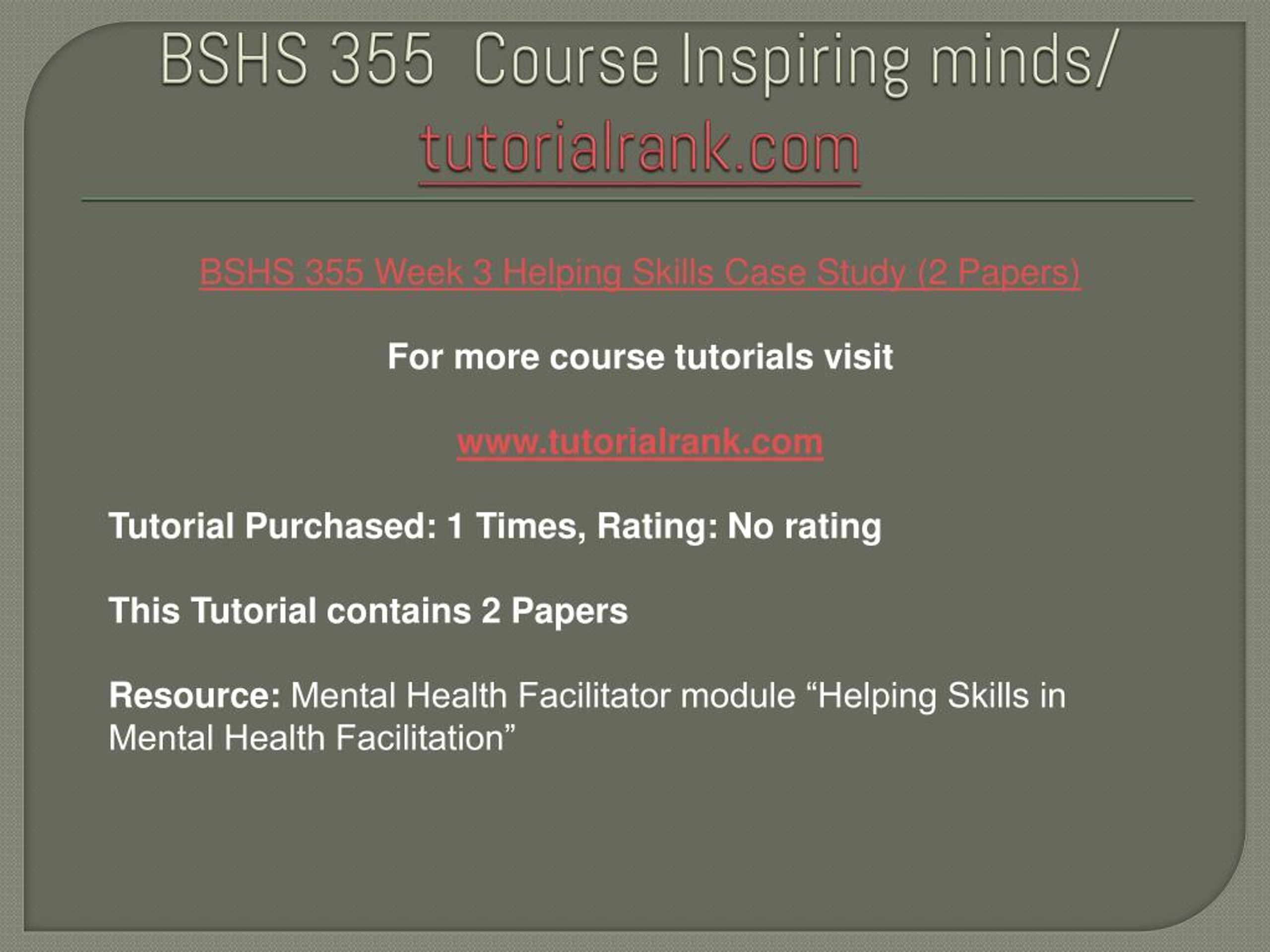 BSHS 355 Course Inspiring minds/ tutorialrank.com

BSHS 355 Week 3 Helping Skills Case Study (2 Papers)

For more course tutorials visit

www.tutorialrank.com

Tutorial Purchased: 1 Times, Rating: No rating

This Tutorial contains 2 Papers

Resource: Mental Health Facilitator module “Helping Skills in Mental Health Facilitation”